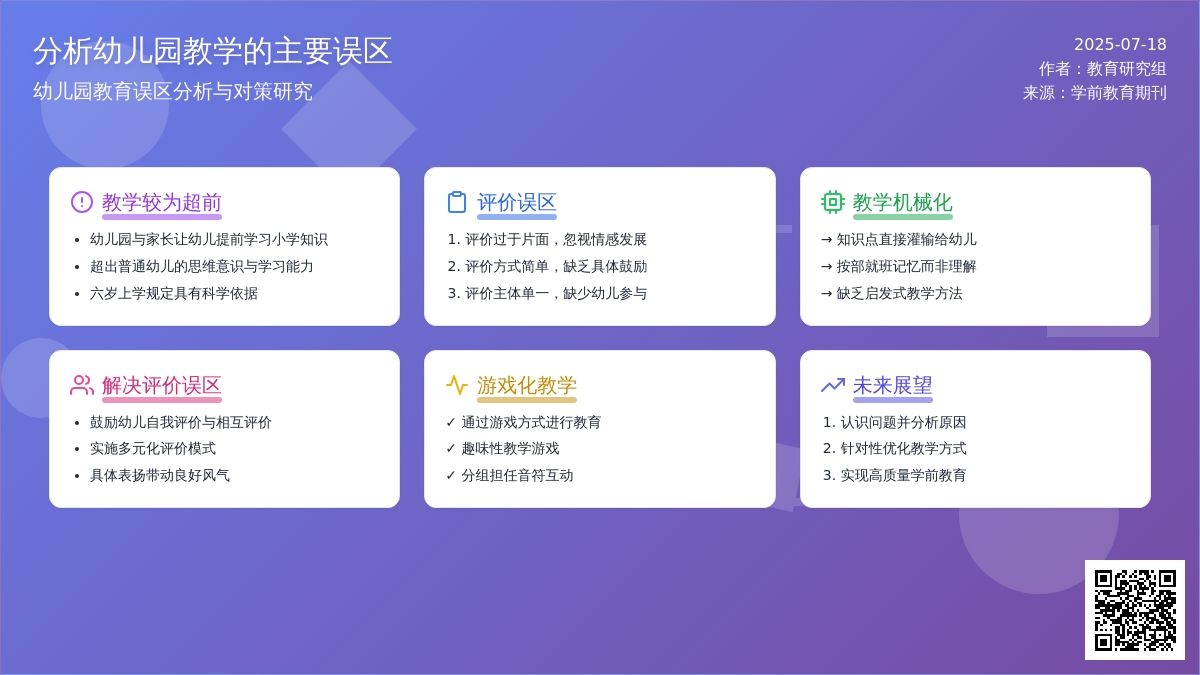 分析幼儿园教学的主要误区
幼儿园教育误区分析与对策研究

2025-07-18
作者：教育研究组
来源：学前教育期刊

教学较为超前
• 幼儿园与家长让幼儿提前学习小学知识
• 超出普通幼儿的思维意识与学习能力
• 六岁上学规定具有科学依据

评价误区
1. 评价过于片面，忽视情感发展
2. 评价方式简单，缺乏具体鼓励
3. 评价主体单一，缺少幼儿参与

教学机械化
→ 知识点直接灌输给幼儿
→ 按部就班记忆而非理解
→ 缺乏启发式教学方法

解决评价误区
• 鼓励幼儿自我评价与相互评价
• 实施多元化评价模式
• 具体表扬带动良好风气

游戏化教学
✓ 通过游戏方式进行教育
✓ 趣味性教学游戏
✓ 分组担任音符互动

未来展望
1. 认识问题并分析原因
2. 针对性优化教学方式
3. 实现高质量学前教育